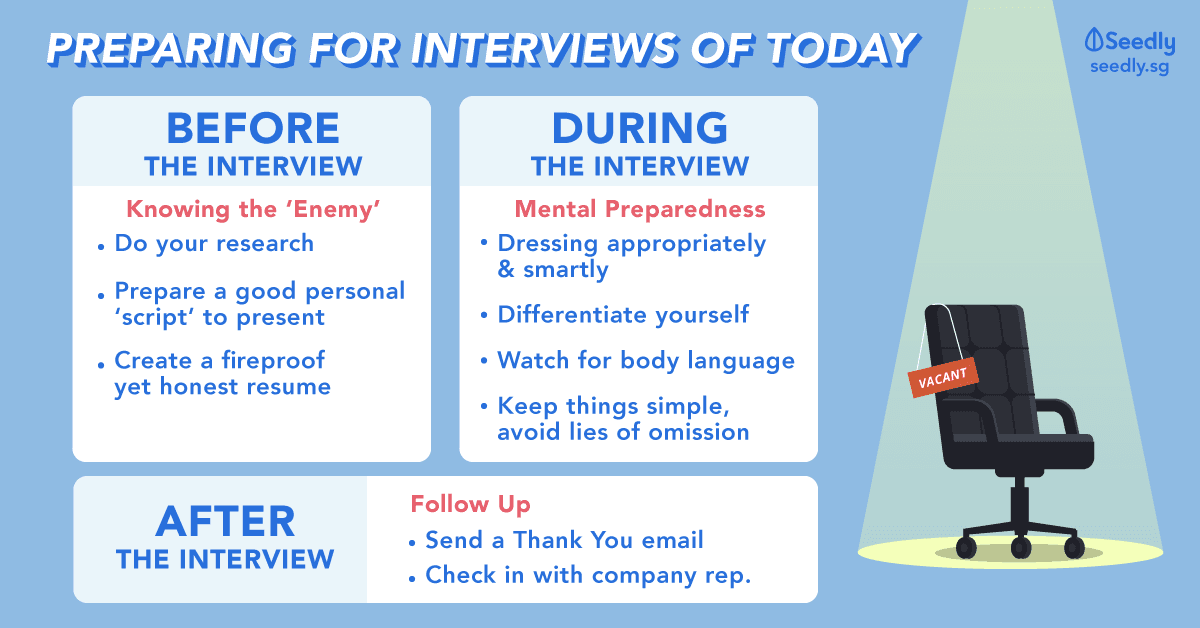 PREPARING FOR INTERVIEWS OF TODAY

Seedly
seedly.sg

BEFORE
THE INTERVIEW

Knowing the 'Enemy'
• Do your research
• Prepare a good personal 'script' to present
• Create a fireproof yet honest resume

DURING
THE INTERVIEW

Mental Preparedness
• Dressing appropriately & smartly
• Differentiate yourself
• Watch for body language
• Keep things simple, avoid lies of omission

AFTER
THE INTERVIEW

Follow Up
• Send a Thank You email
• Check in with company rep.

VACANT